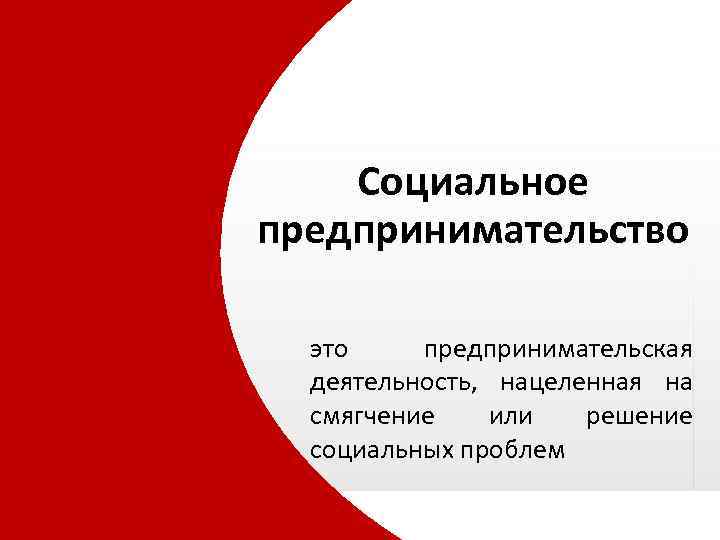 Социальное предпринимательство

это предпринимательская деятельность, нацеленная на смягчение или решение социальных проблем